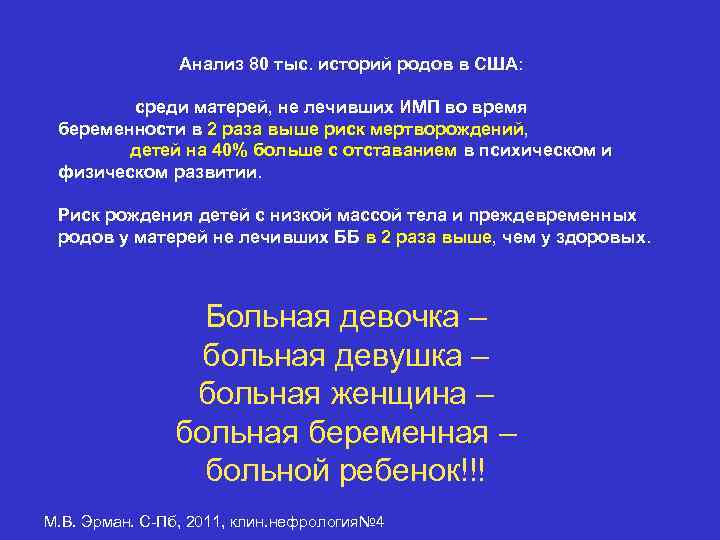 Анализ 80 тыс. историй родов в США:

среди матерей, не лечивших ИМП во время беременности в 2 раза выше риск мертворождений, детей на 40% больше с отставанием в психическом и физическом развитии.

Риск рождения детей с низкой массой тела и преждевременных родов у матерей не лечивших ББ в 2 раза выше, чем у здоровых.

Больная девочка –
больная девушка –
больная женщина –
больная беременная –
больной ребенок!!!

М.В. Эрман. С-Пб, 2011, клин.нефрология№4